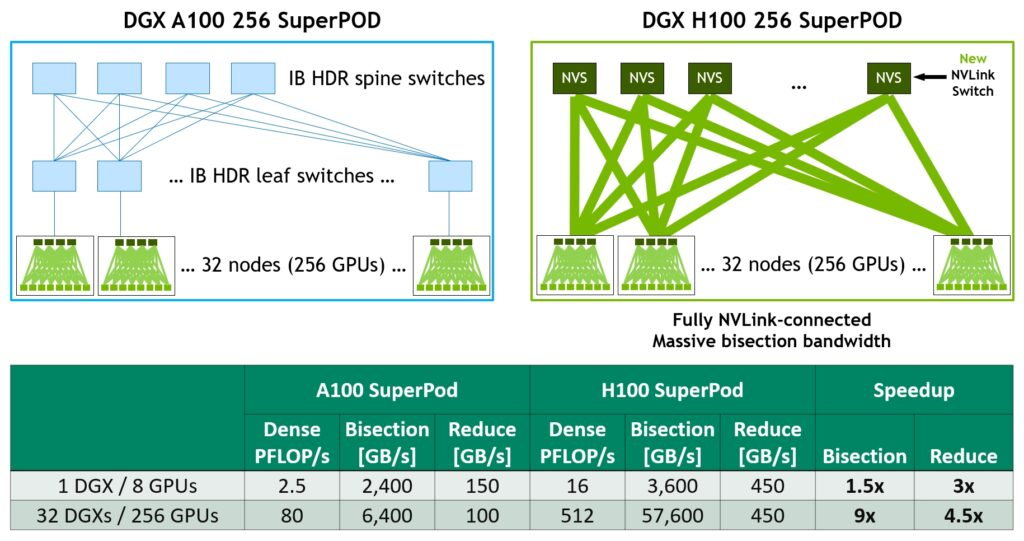 DGX A100 256 SuperPOD

IB HDR spine switches

... IB HDR leaf switches ...

... 32 nodes (256 GPUs) ...

DGX H100 256 SuperPOD

NVS NVS NVS ... NVS

New NVLink Switch

... 32 nodes (256 GPUs) ...

Fully NVLink-connected
Massive bisection bandwidth

| | A100 SuperPod | | | H100 SuperPod | | | Speedup | |
|---|---|---|---|---|---|---|---|---|
| | Dense PFLOP/s | Bisection [GB/s] | Reduce [GB/s] | Dense PFLOP/s | Bisection [GB/s] | Reduce [GB/s] | Bisection | Reduce |
| 1 DGX / 8 GPUs | 2.5 | 2,400 | 150 | 16 | 3,600 | 450 | 1.5x | 3x |
| 32 DGXs / 256 GPUs | 80 | 6,400 | 100 | 512 | 57,600 | 450 | 9x | 4.5x |